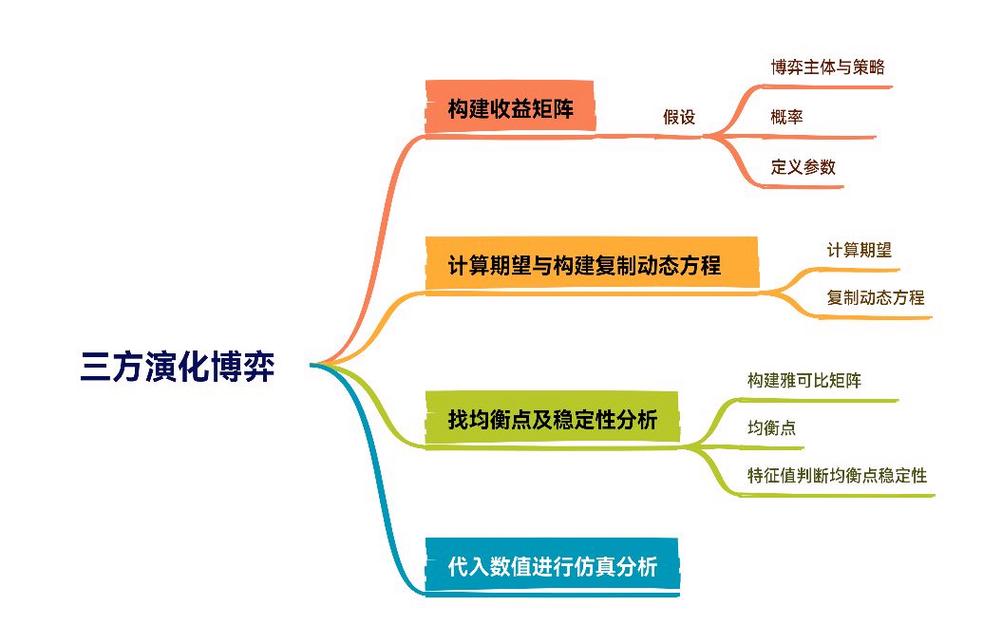 三方演化博弈

构建收益矩阵

假设

博弈主体与策略

概率

定义参数

计算期望与构建复制动态方程

计算期望

复制动态方程

找均衡点及稳定性分析

构建雅可比矩阵

均衡点

特征值判断均衡点稳定性

代入数值进行仿真分析